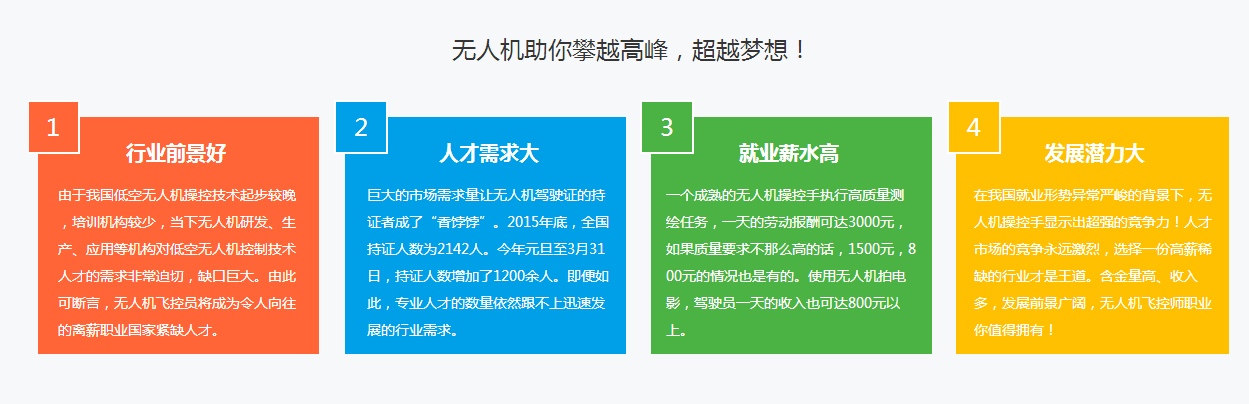 无人机助你攀越高峰，超越梦想！

1
行业前景好
由于我国低空无人机操控技术起步较晚，培训机构较少，当下无人机研发、生产、应用等机构对低空无人机控制技术人才的需求非常迫切，缺口巨大。由此可断言，无人机飞控员将成为令人向往的高薪职业国家紧缺人才。

2
人才需求大
巨大的市场需求量让无人机驾驶证的持证者成了“香饽饽”。2015年底，全国持证人数为2142人。今年元旦至3月31日，持证人数增加了1200余人。即便如此，专业人才的数量依然跟不上迅速发展的行业需求。

3
就业薪水高
一个成熟的无人机操控手执行高质量测绘任务，一天的劳动报酬可达3000元，如果质量要求不那么高的话，1500元，800元的情况也是有的。使用无人机拍电影，驾驶员一天的收入也可达800元以上。

4
发展潜力大
在我国就业形势异常严峻的背景下，无人机操控手显示出超强的竞争力！人才市场的竞争永远激烈，选择一份高薪稀缺的行业才是王道。含金量高、收入多，发展前景广阔，无人机飞控师职业你值得拥有！